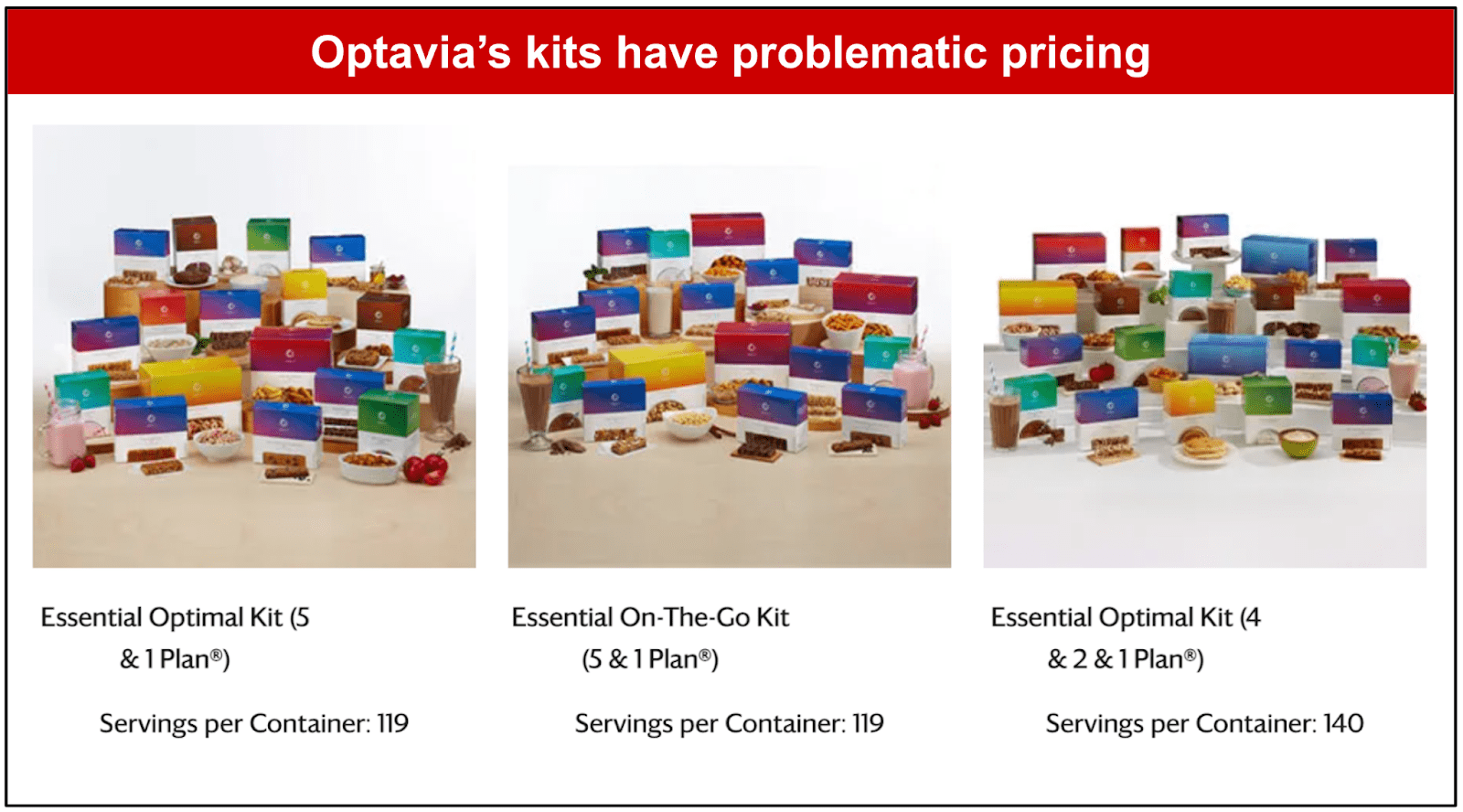 Optavia's kits have problematic pricing

Essential Optimal Kit (5 & 1 Plan®)

Servings per Container: 119

Essential On-The-Go Kit (5 & 1 Plan®)

Servings per Container: 119

Essential Optimal Kit (4 & 2 & 1 Plan®)

Servings per Container: 140